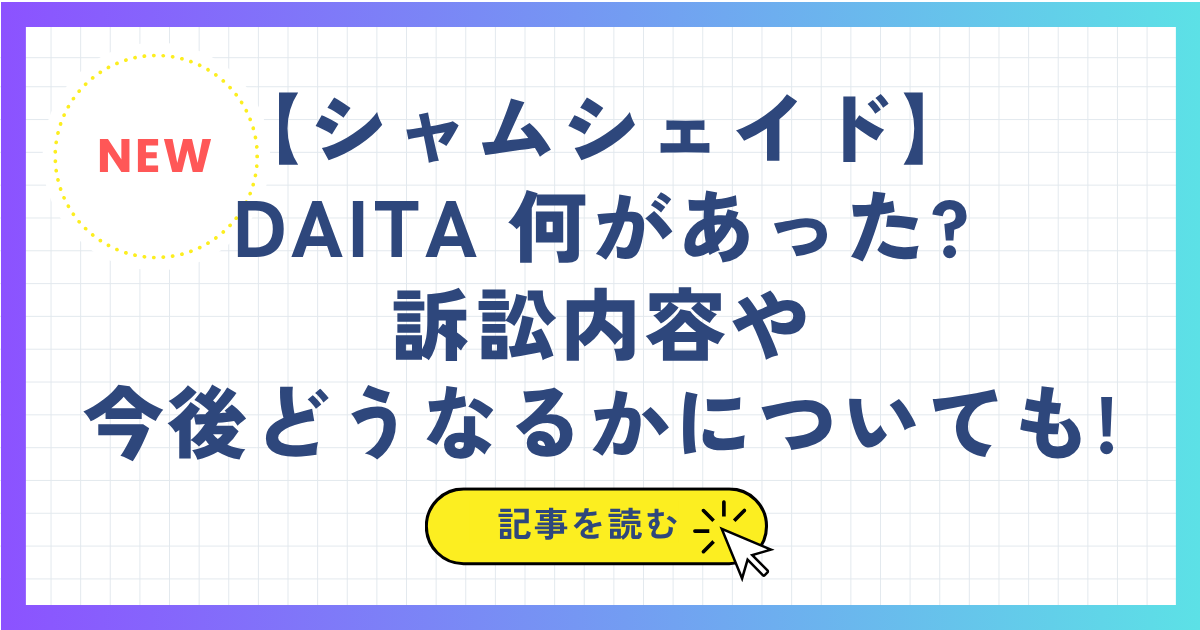 NEW

【シャムシェイド】
DAITA 何があった?
訴訟内容や
今後どうなるかについても!

記事を読む